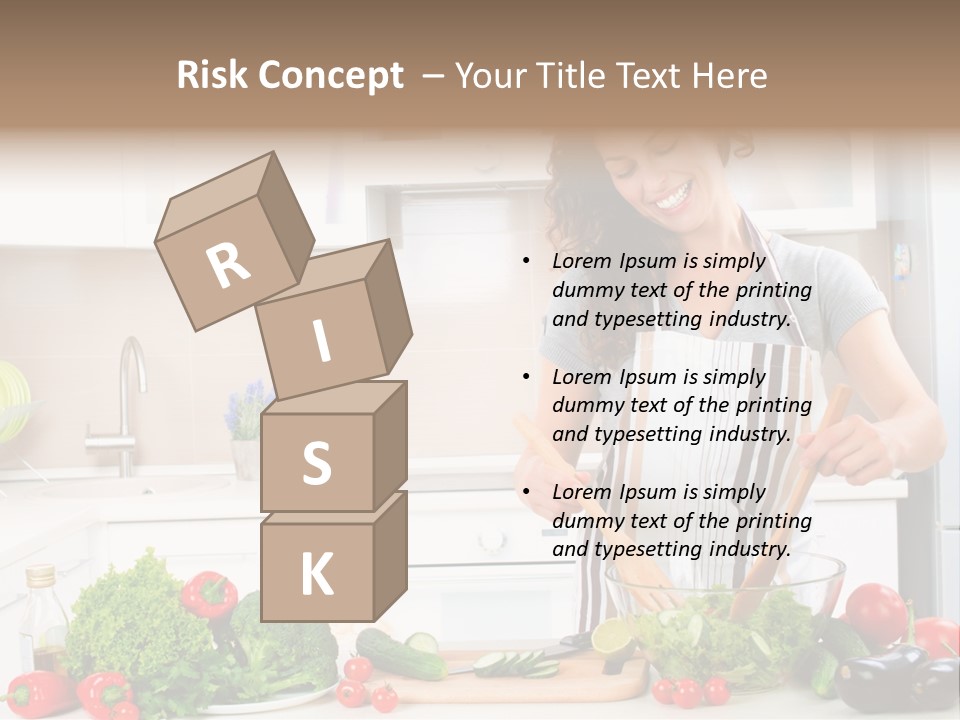 Risk Concept – Your Title Text Here

R
I
S
K

• Lorem Ipsum is simply dummy text of the printing and typesetting industry.

• Lorem Ipsum is simply dummy text of the printing and typesetting industry.

• Lorem Ipsum is simply dummy text of the printing and typesetting industry.